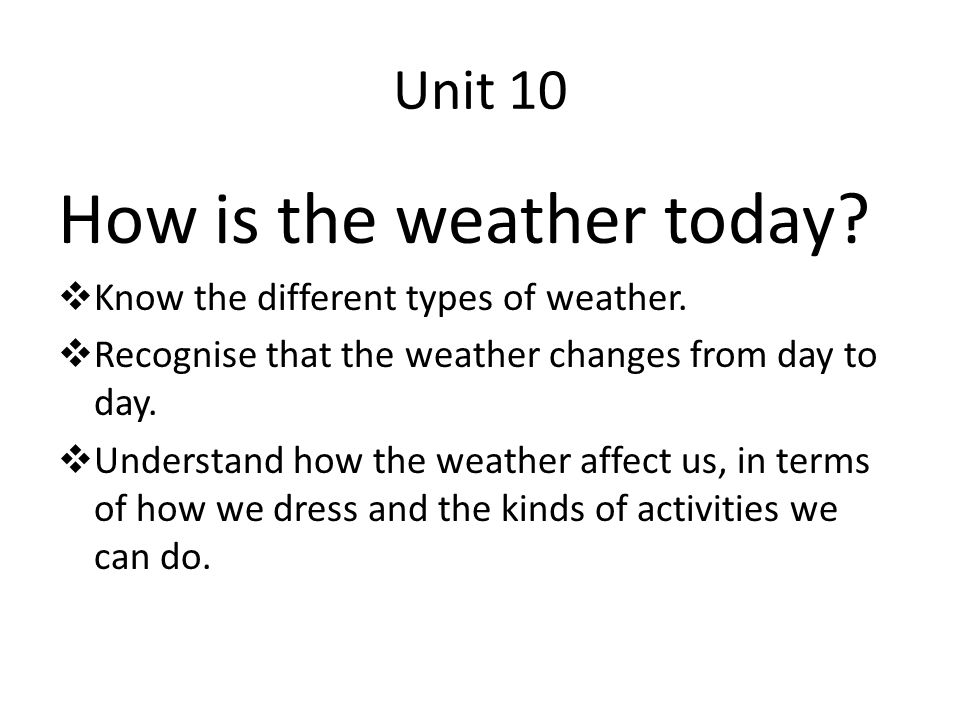 Unit 10

How is the weather today?

❖Know the different types of weather.

❖Recognise that the weather changes from day to day.

❖Understand how the weather affect us, in terms of how we dress and the kinds of activities we can do.